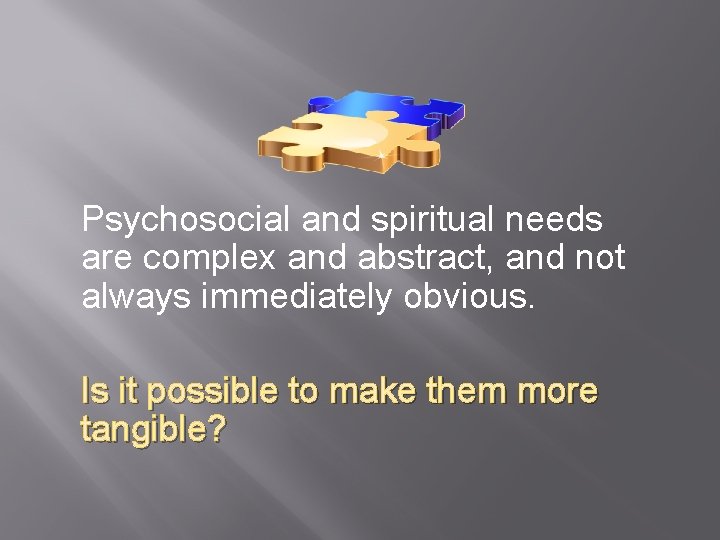 Psychosocial and spiritual needs are complex and abstract, and not always immediately obvious.

Is it possible to make them more tangible?